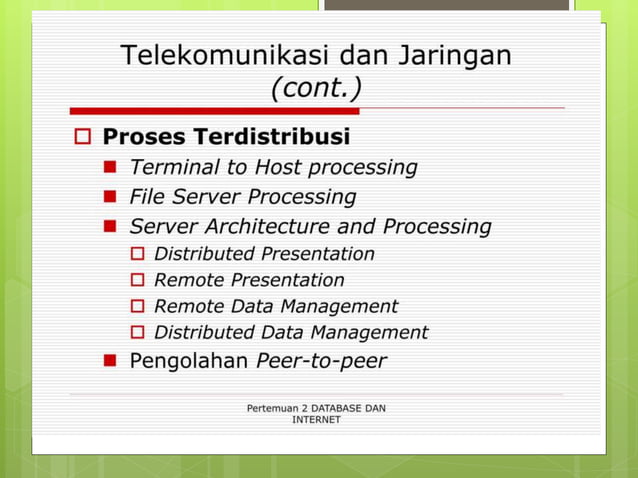 Telekomunikasi dan Jaringan (cont.)

Proses Terdistribusi
Terminal to Host processing
File Server Processing
Server Architecture and Processing
Distributed Presentation
Remote Presentation
Remote Data Management
Distributed Data Management
Pengolahan Peer-to-peer

Pertemuan 2 DATABASE DAN INTERNET